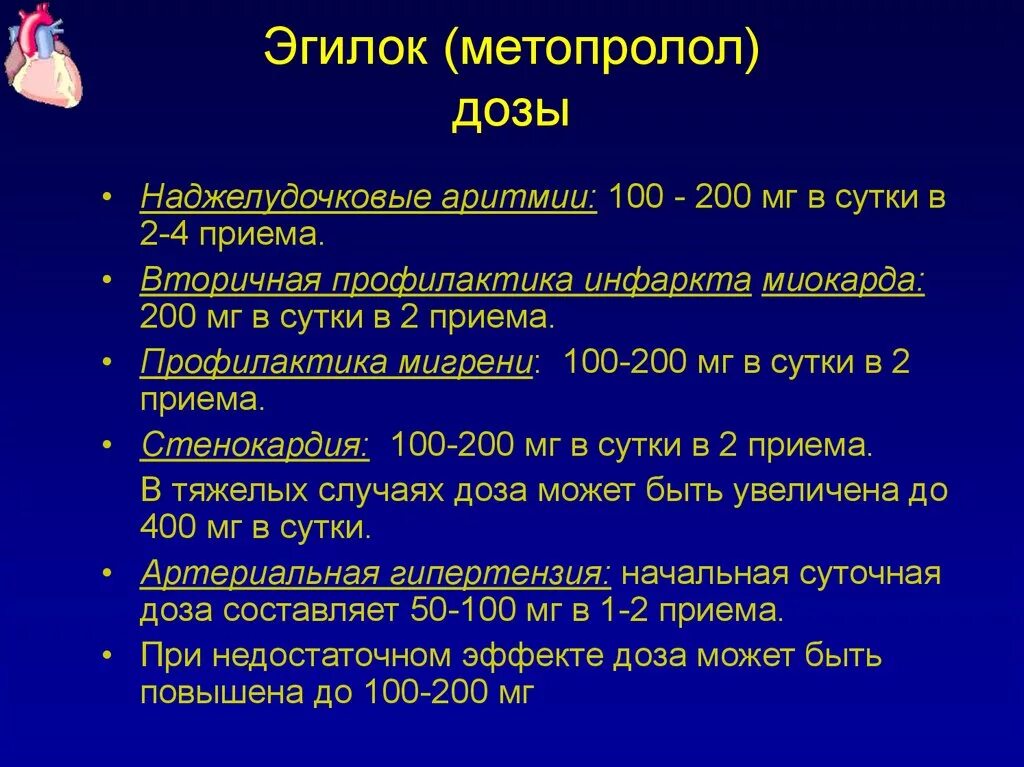 Эгилок (метопролол)
дозы

• Наджелудочковые аритмии: 100 - 200 мг в сутки в 2-4 приема.
• Вторичная профилактика инфаркта миокарда: 200 мг в сутки в 2 приема.
• Профилактика мигрени: 100-200 мг в сутки в 2 приема.
• Стенокардия: 100-200 мг в сутки в 2 приема.
В тяжелых случаях доза может быть увеличена до 400 мг в сутки.
• Артериальная гипертензия: начальная суточная доза составляет 50-100 мг в 1-2 приема.
• При недостаточном эффекте доза может быть повышена до 100-200 мг